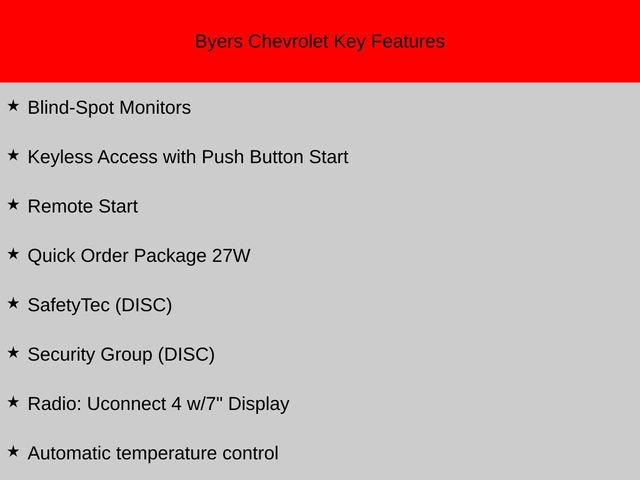 Byers Chevrolet Key Features

★ Blind-Spot Monitors

★ Keyless Access with Push Button Start

★ Remote Start

★ Quick Order Package 27W

★ SafetyTec (DISC)

★ Security Group (DISC)

★ Radio: Uconnect 4 w/7" Display

★ Automatic temperature control